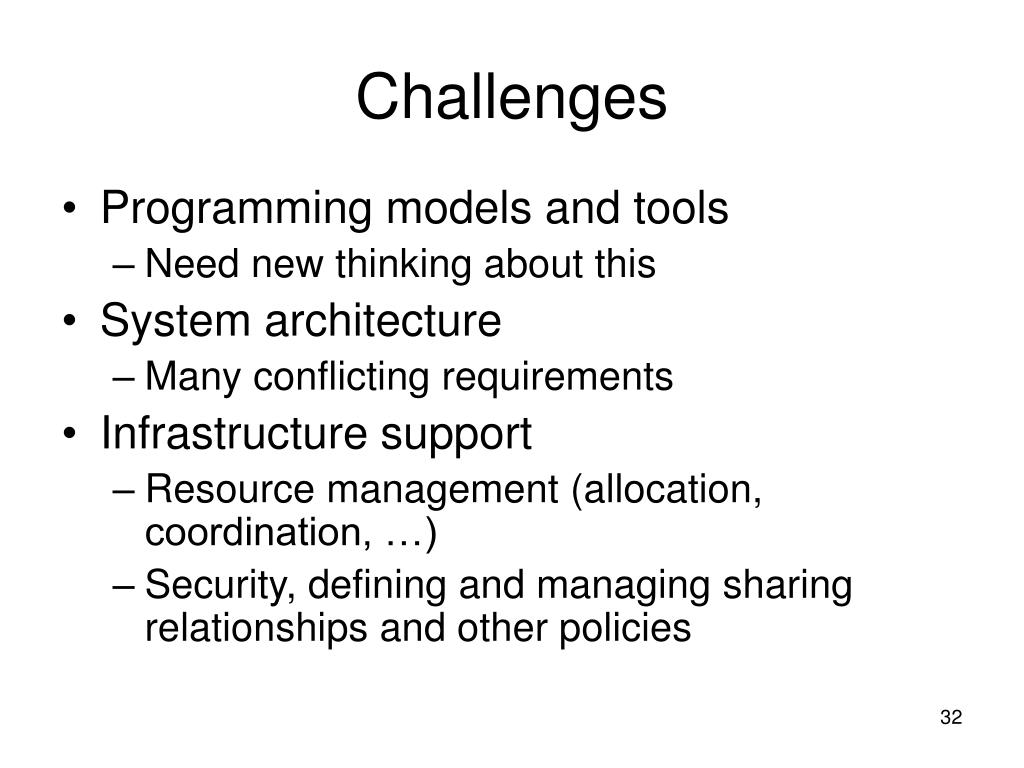 Challenges

• Programming models and tools
– Need new thinking about this
• System architecture
– Many conflicting requirements
• Infrastructure support
– Resource management (allocation, coordination, …)
– Security, defining and managing sharing relationships and other policies

32